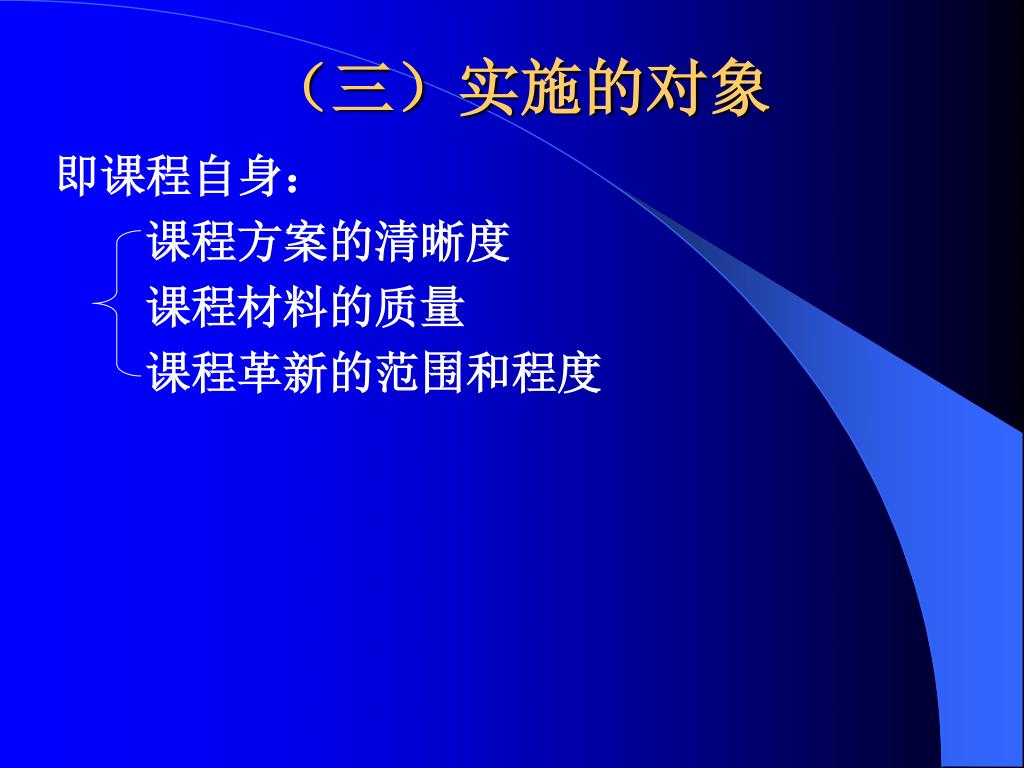 （三）实施的对象

即课程自身：

课程方案的清晰度
课程材料的质量
课程革新的范围和程度